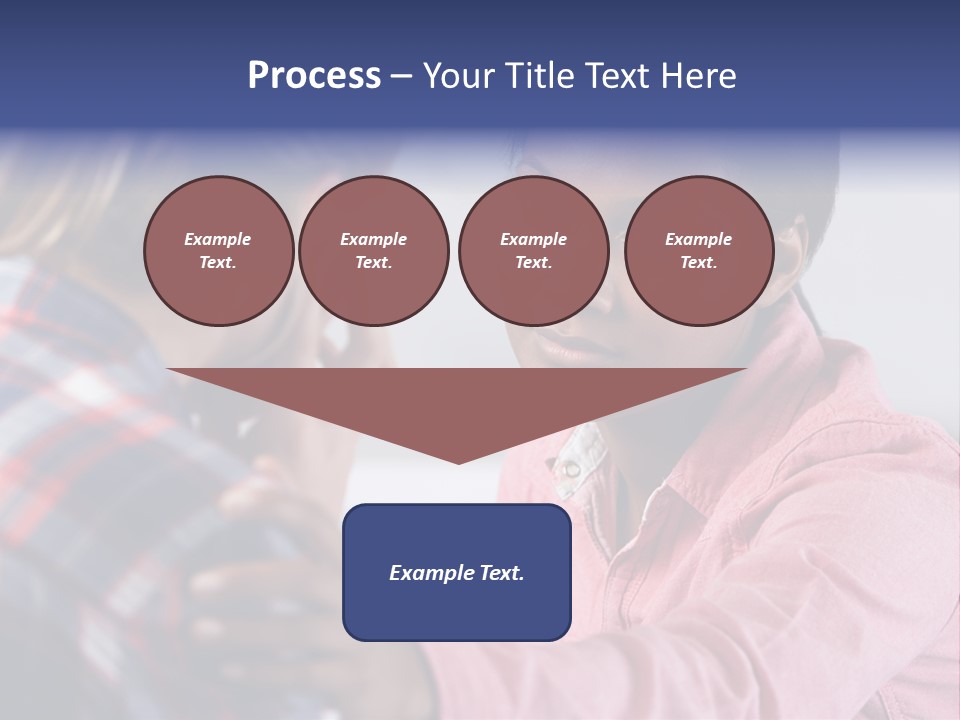 Process – Your Title Text Here

Example Text.

Example Text.

Example Text.

Example Text.

Example Text.